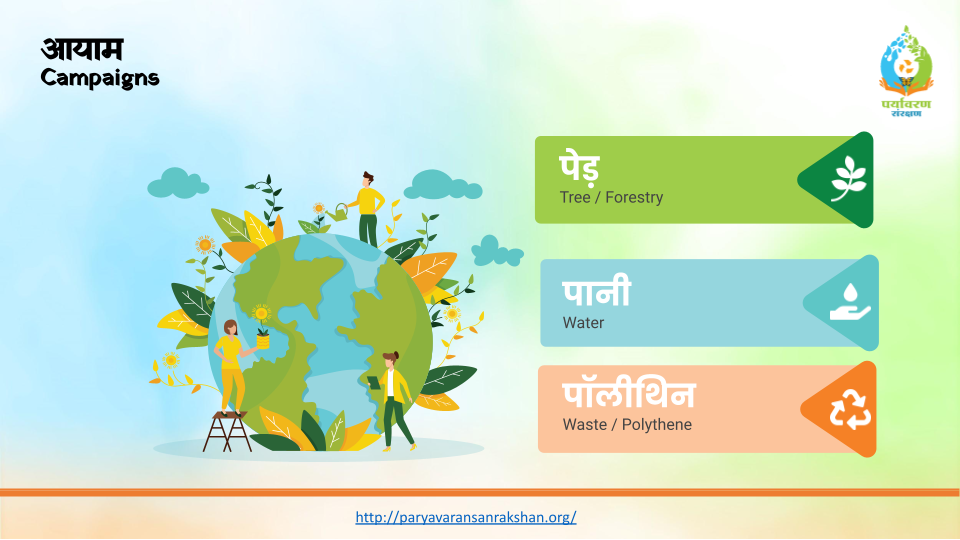 आयाम
Campaigns

पर्यावरण संरक्षण

पेड़
Tree / Forestry

पानी
Water

पॉलीथिन
Waste / Polythene

http://paryavaransanrakshan.org/